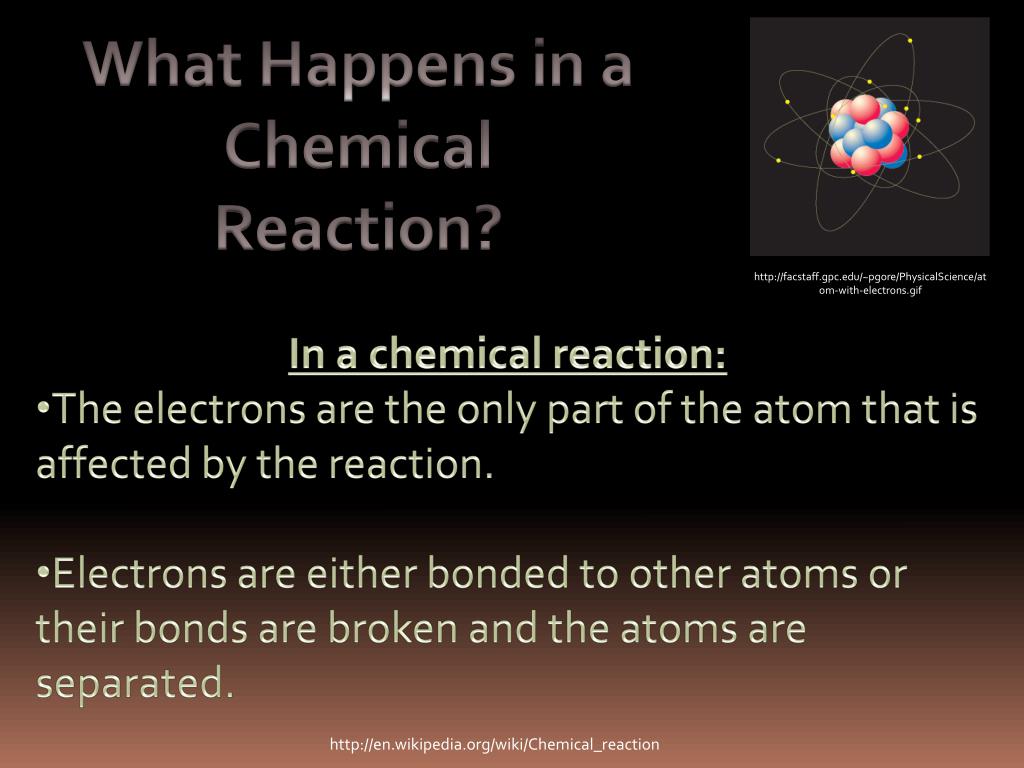 What Happens in a Chemical Reaction?

http://facstaff.gpc.edu/~pgore/PhysicalScience/atom-with-electrons.gif

In a chemical reaction:

•The electrons are the only part of the atom that is affected by the reaction.

•Electrons are either bonded to other atoms or their bonds are broken and the atoms are separated.

http://en.wikipedia.org/wiki/Chemical_reaction